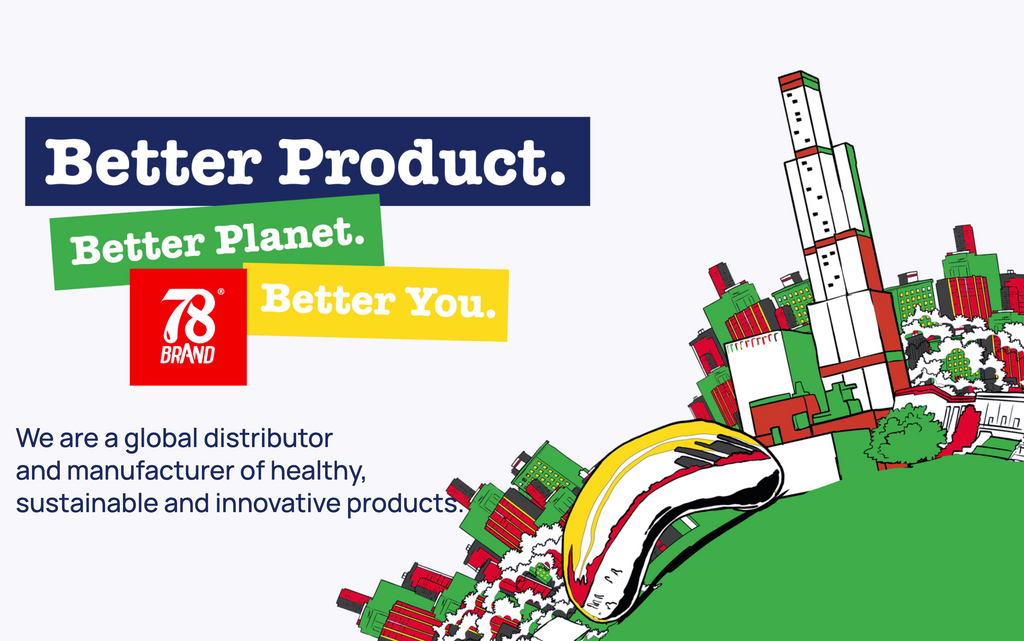 Better Product.

Better Planet.

78® BRAND

Better You.

We are a global distributor and manufacturer of healthy, sustainable and innovative products.